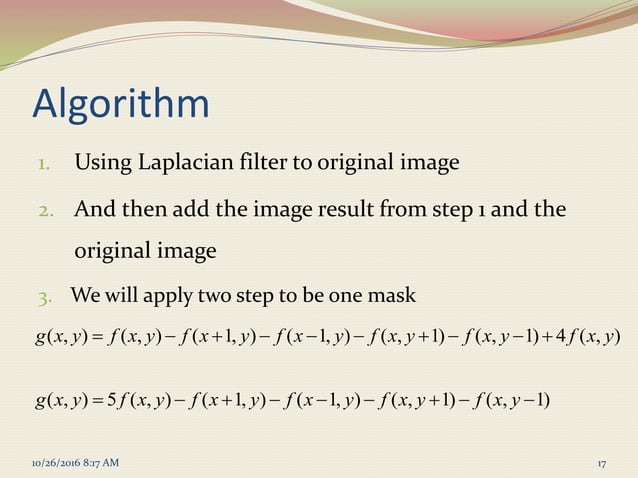 Algorithm

1. Using Laplacian filter to original image

2. And then add the image result from step 1 and the original image

3. We will apply two step to be one mask

$g(x,y) = f(x,y) - f(x+1,y) - f(x-1,y) - f(x,y+1) - f(x,y-1) + 4f(x,y)$

$g(x,y) = 5f(x,y) - f(x+1,y) - f(x-1,y) - f(x,y+1) - f(x,y-1)$

10/26/2016 8:17 AM

17